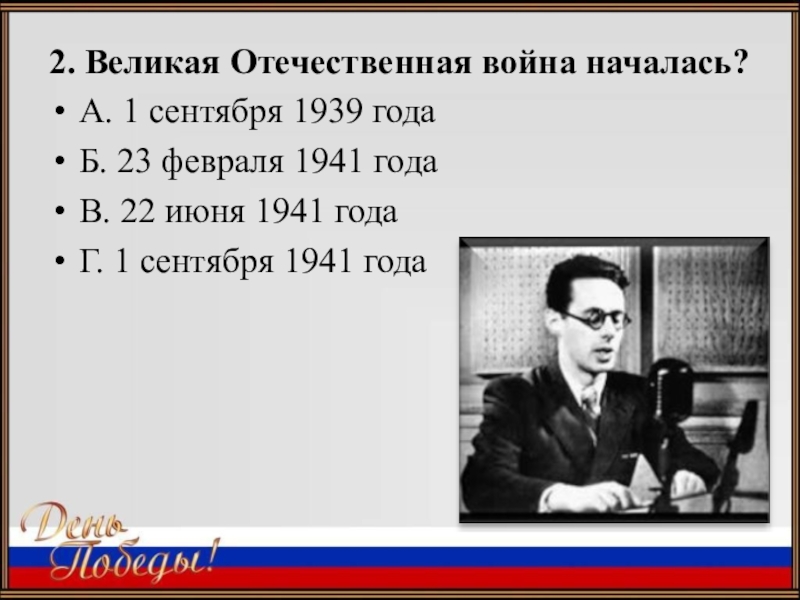 2. Великая Отечественная война началась?

• А. 1 сентября 1939 года
• Б. 23 февраля 1941 года
• В. 22 июня 1941 года
• Г. 1 сентября 1941 года

День Победы!